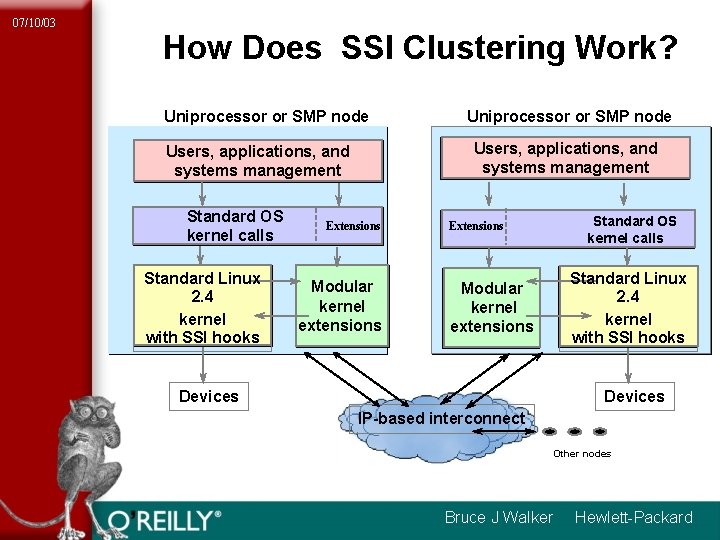 07/10/03

How Does SSI Clustering Work?

Uniprocessor or SMP node

Users, applications, and systems management

Standard OS kernel calls

Extensions

Standard Linux 2.4 kernel with SSI hooks

Modular kernel extensions

Devices

Uniprocessor or SMP node

Users, applications, and systems management

Extensions

Standard OS kernel calls

Modular kernel extensions

Standard Linux 2.4 kernel with SSI hooks

Devices

IP-based interconnect

Other nodes

O'REILLY®

Bruce J Walker Hewlett-Packard